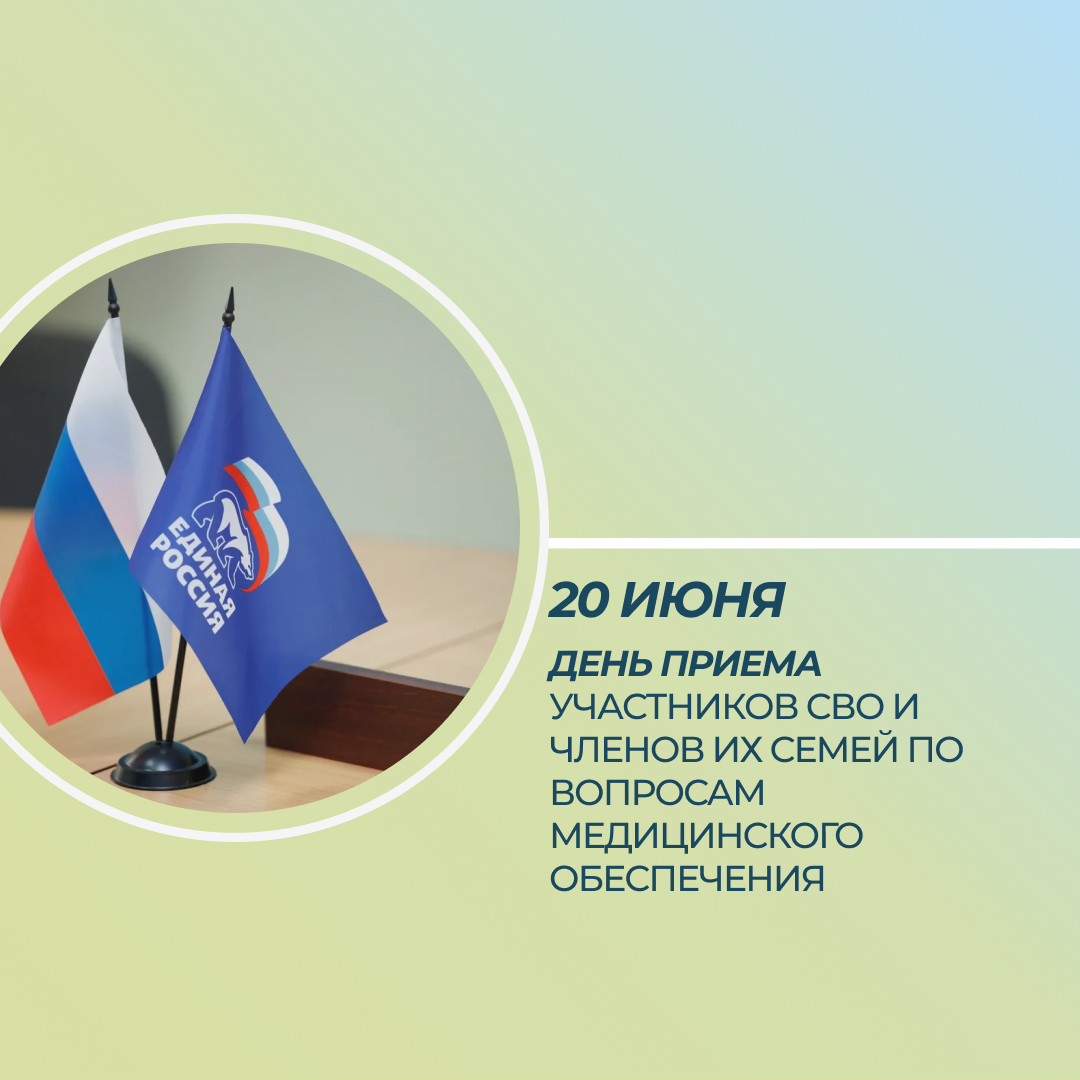 ЕДИНАЯ РОССИЯ

20 ИЮНЯ

ДЕНЬ ПРИЕМА УЧАСТНИКОВ СВО И ЧЛЕНОВ ИХ СЕМЕЙ ПО ВОПРОСАМ МЕДИЦИНСКОГО ОБЕСПЕЧЕНИЯ